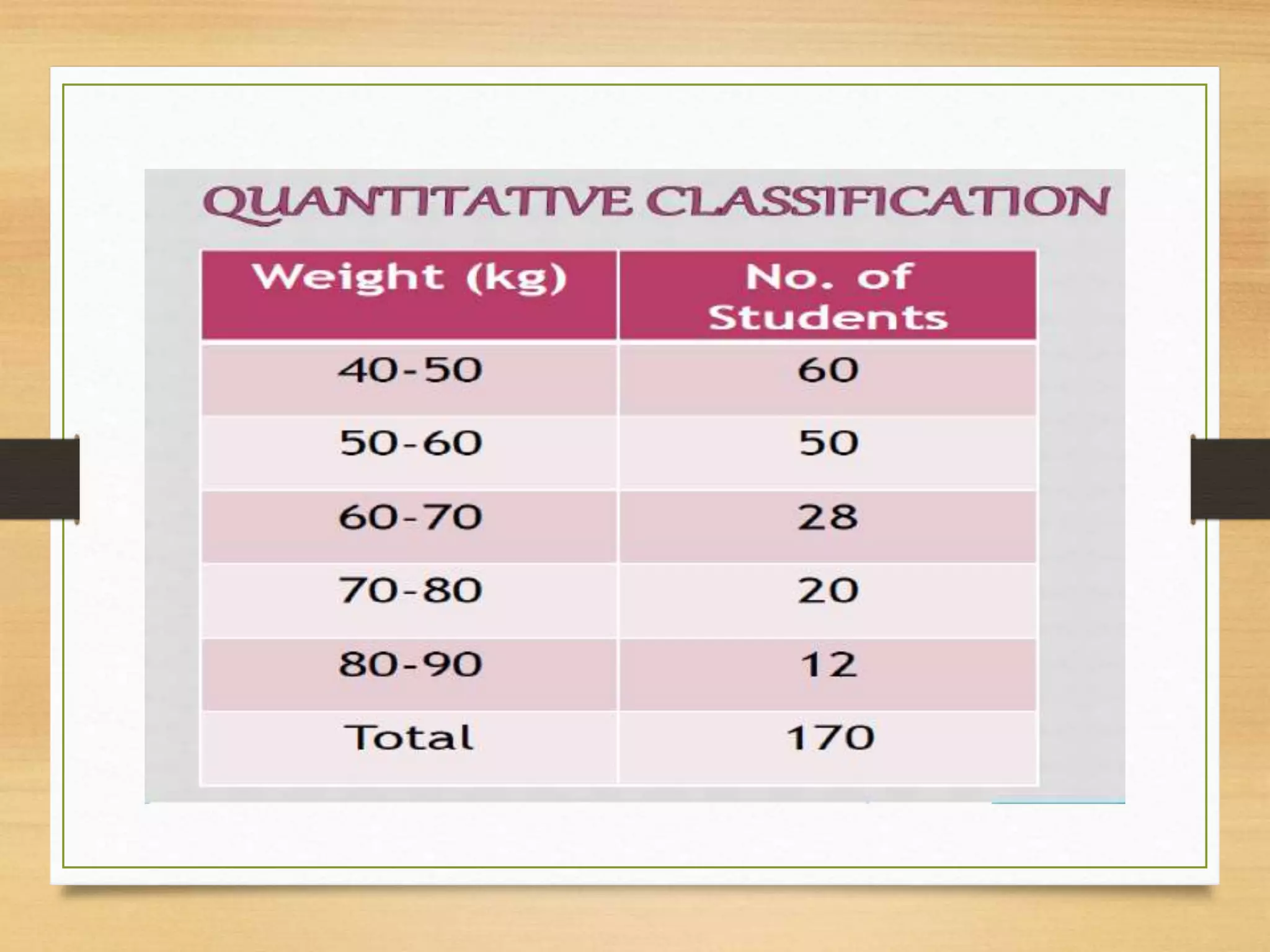 QUANTITATIVE CLASSIFICATION

| Weight (kg) | No. of Students |
|---|---|
| 40-50 | 60 |
| 50-60 | 50 |
| 60-70 | 28 |
| 70-80 | 20 |
| 80-90 | 12 |
| Total | 170 |